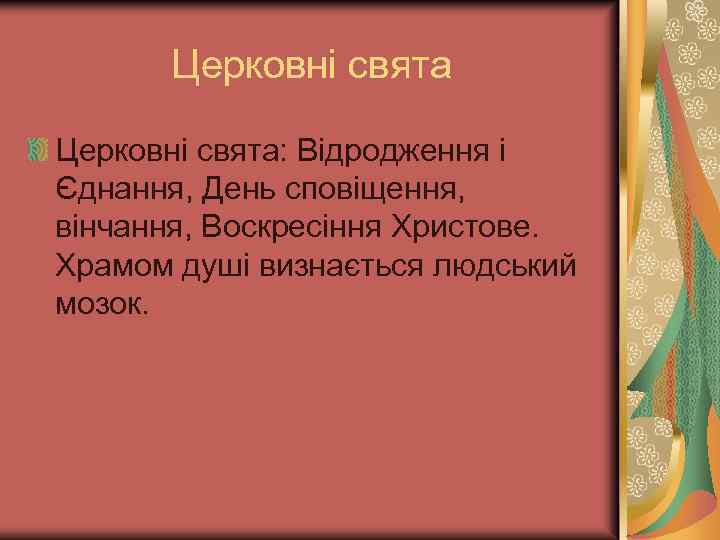 Церковні свята

Церковні свята: Відродження і Єднання, День сповіщення, вінчання, Воскресіння Христове. Храмом душі визнається людський мозок.